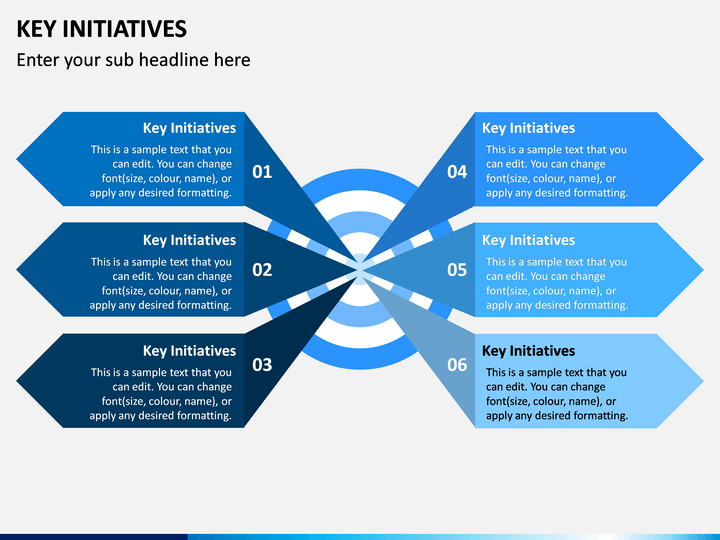 KEY INITIATIVES

Enter your sub headline here

Key Initiatives
This is a sample text that you can edit. You can change font(size, colour, name), or apply any desired formatting.

01

Key Initiatives
This is a sample text that you can edit. You can change font(size, colour, name), or apply any desired formatting.

02

Key Initiatives
This is a sample text that you can edit. You can change font(size, colour, name), or apply any desired formatting.

03

04

Key Initiatives
This is a sample text that you can edit. You can change font(size, colour, name), or apply any desired formatting.

05

Key Initiatives
This is a sample text that you can edit. You can change font(size, colour, name), or apply any desired formatting.

06

Key Initiatives
This is a sample text that you can edit. You can change font(size, colour, name), or apply any desired formatting.